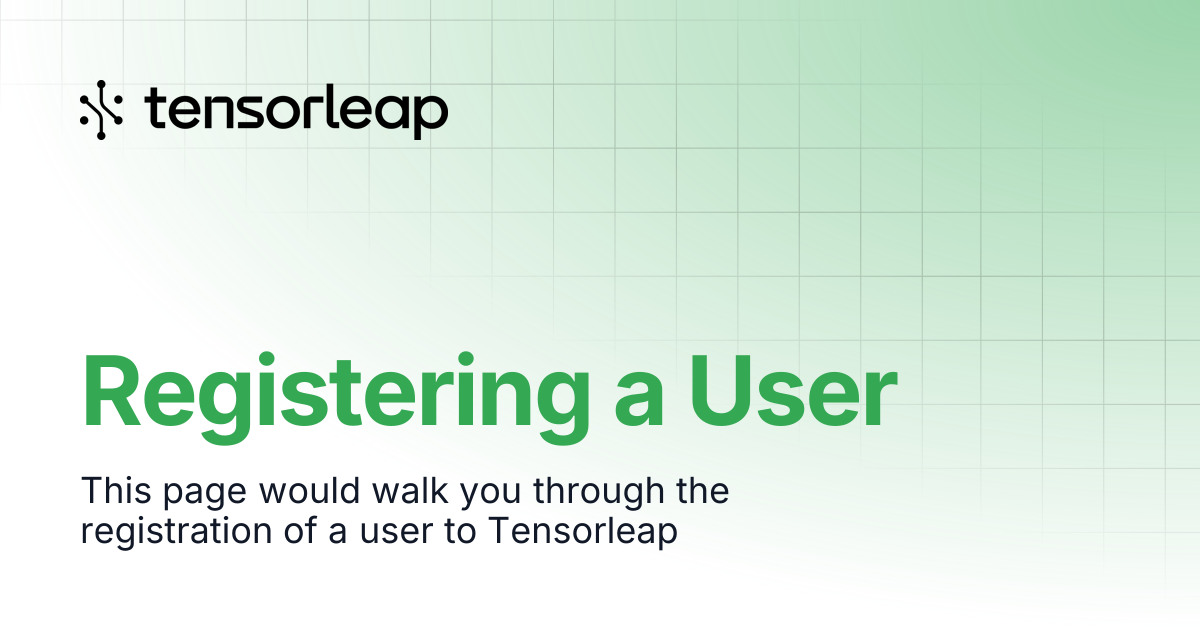 tensorleap

Registering a User

This page would walk you through the registration of a user to Tensorleap